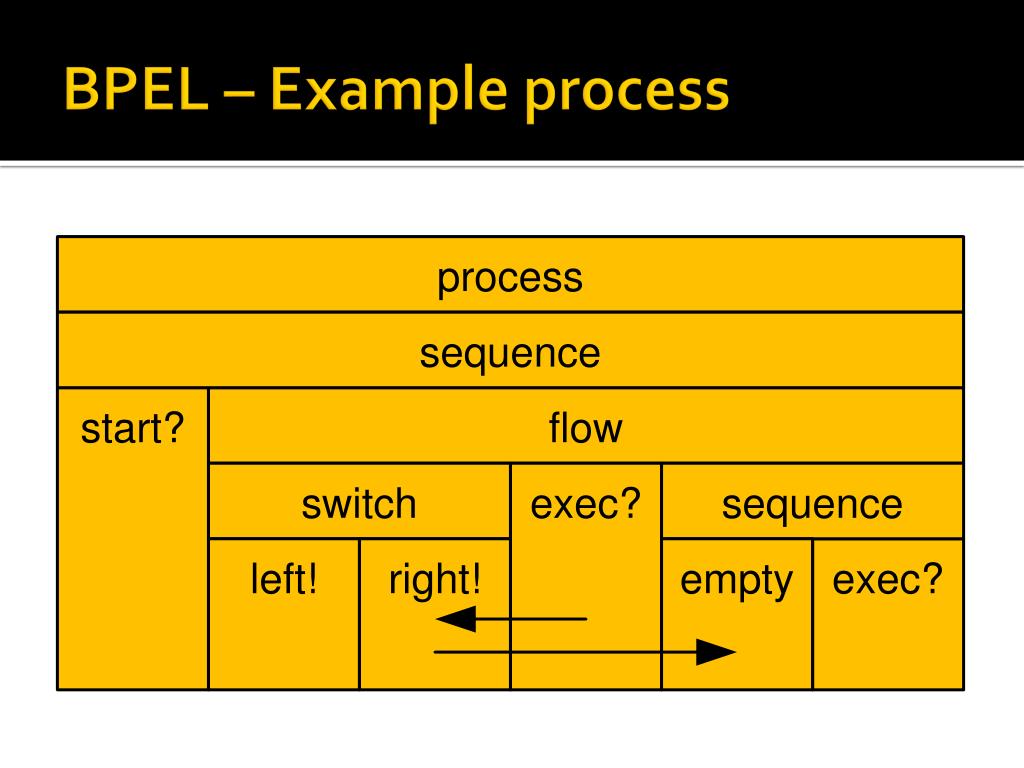 BPEL – Example process

process

sequence

start?

flow

switch

exec?

sequence

left!

right!

empty

exec?